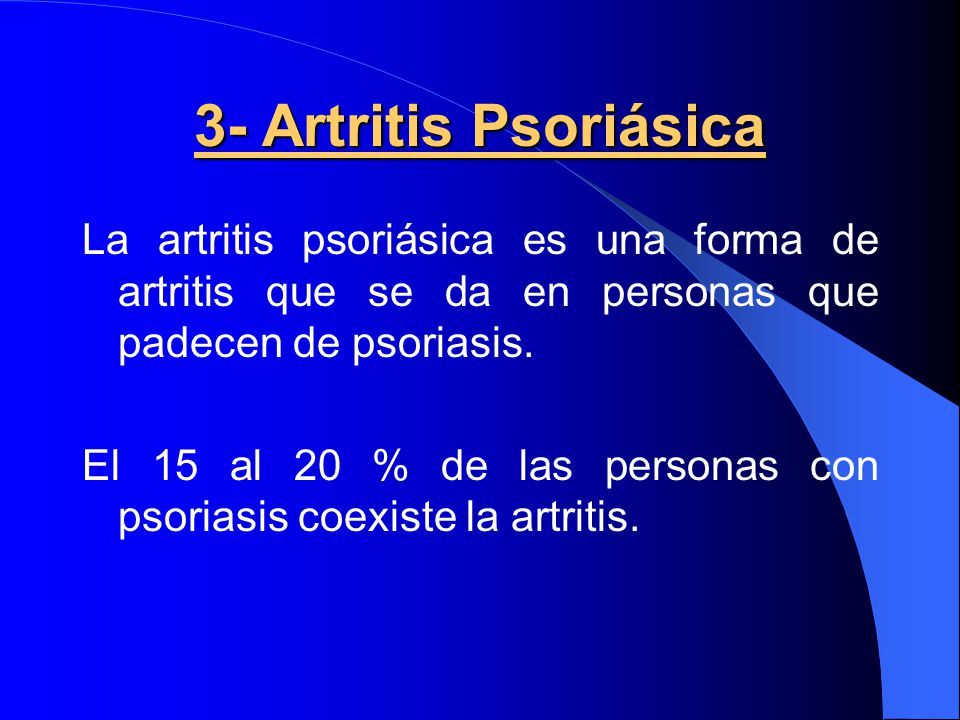 3- Artritis Psoriásica

La artritis psoriásica es una forma de artritis que se da en personas que padecen de psoriasis.

El 15 al 20 % de las personas con psoriasis coexiste la artritis.